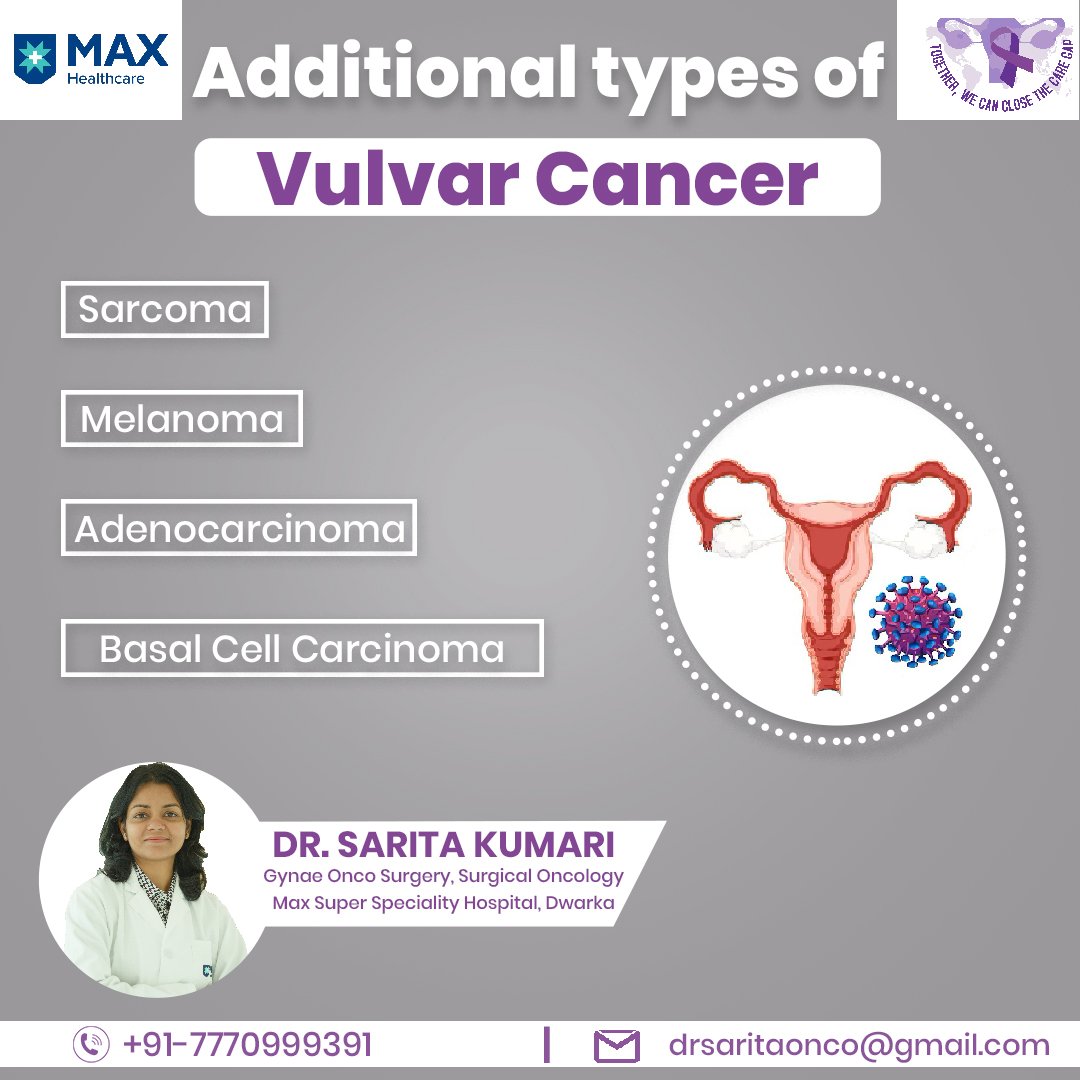 MAX Healthcare

Additional types of Vulvar Cancer

TOGETHER, WE CAN CLOSE THE CARE GAP

Sarcoma

Melanoma

Adenocarcinoma

Basal Cell Carcinoma

DR. SARITA KUMARI
Gynae Onco Surgery, Surgical Oncology
Max Super Speciality Hospital, Dwarka

+91-7770999391 | drsaritaonco@gmail.com